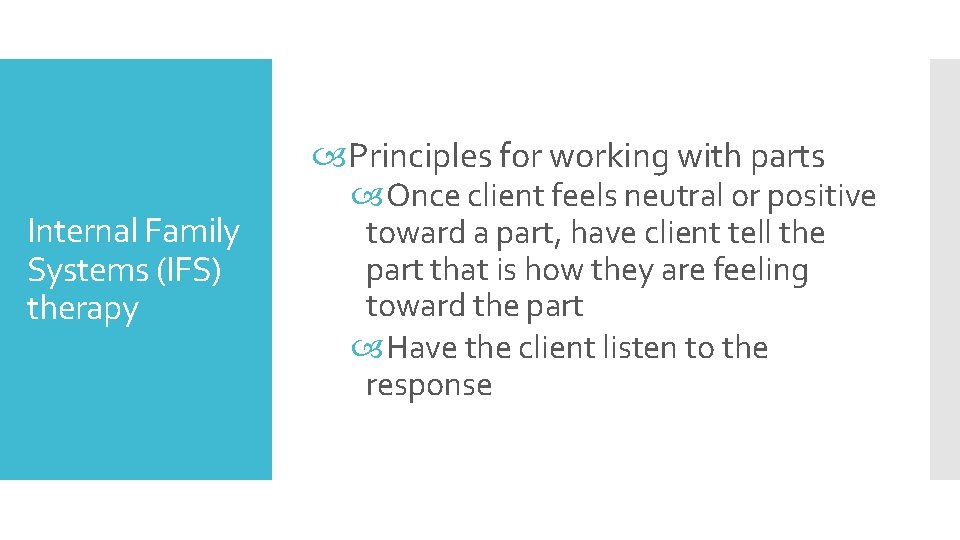 Internal Family Systems (IFS) therapy

Principles for working with parts

Once client feels neutral or positive toward a part, have client tell the part that is how they are feeling toward the part

Have the client listen to the response